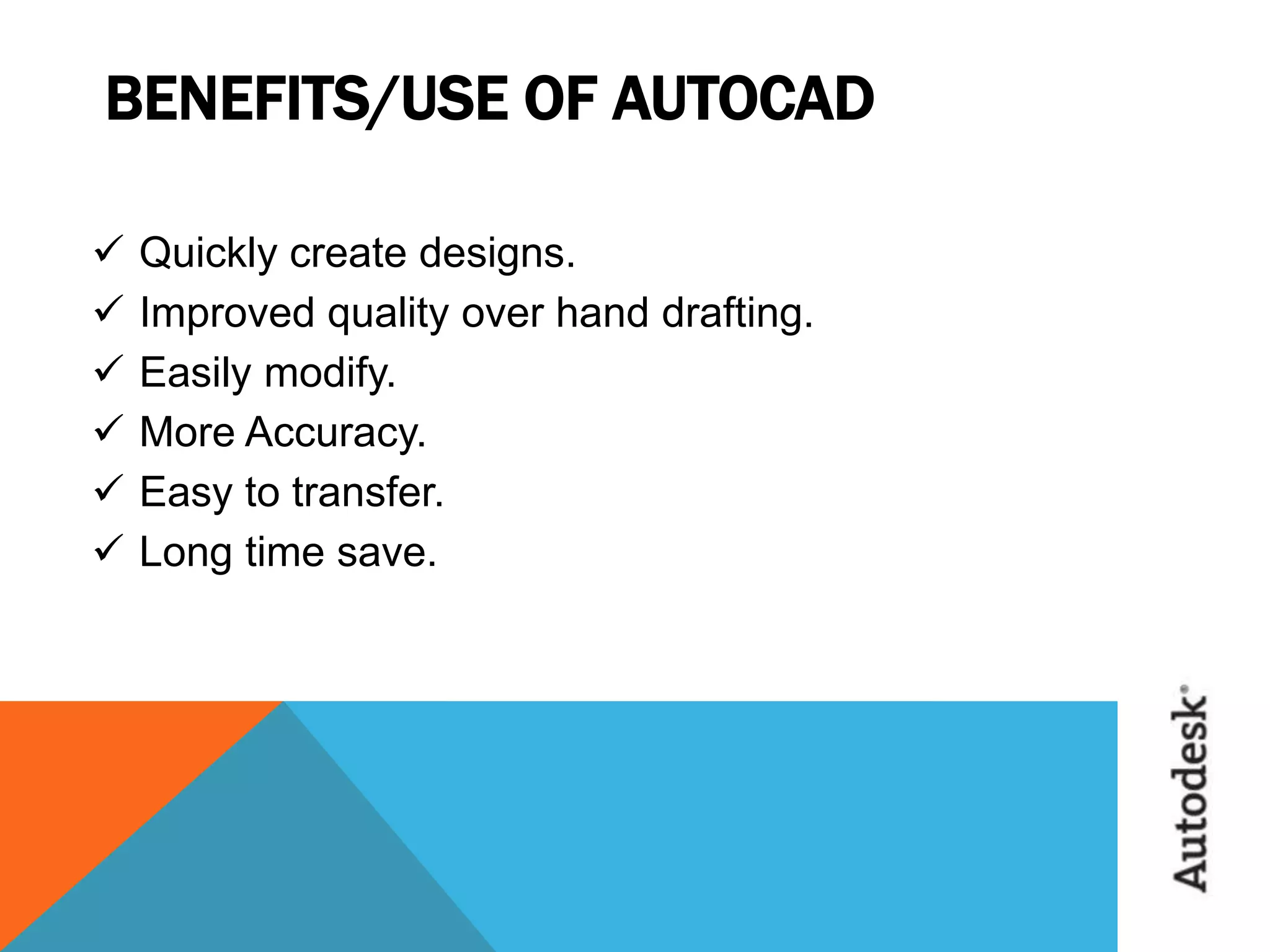 BENEFITS/USE OF AUTOCAD

✓ Quickly create designs.
✓ Improved quality over hand drafting.
✓ Easily modify.
✓ More Accuracy.
✓ Easy to transfer.
✓ Long time save.

Autodesk®